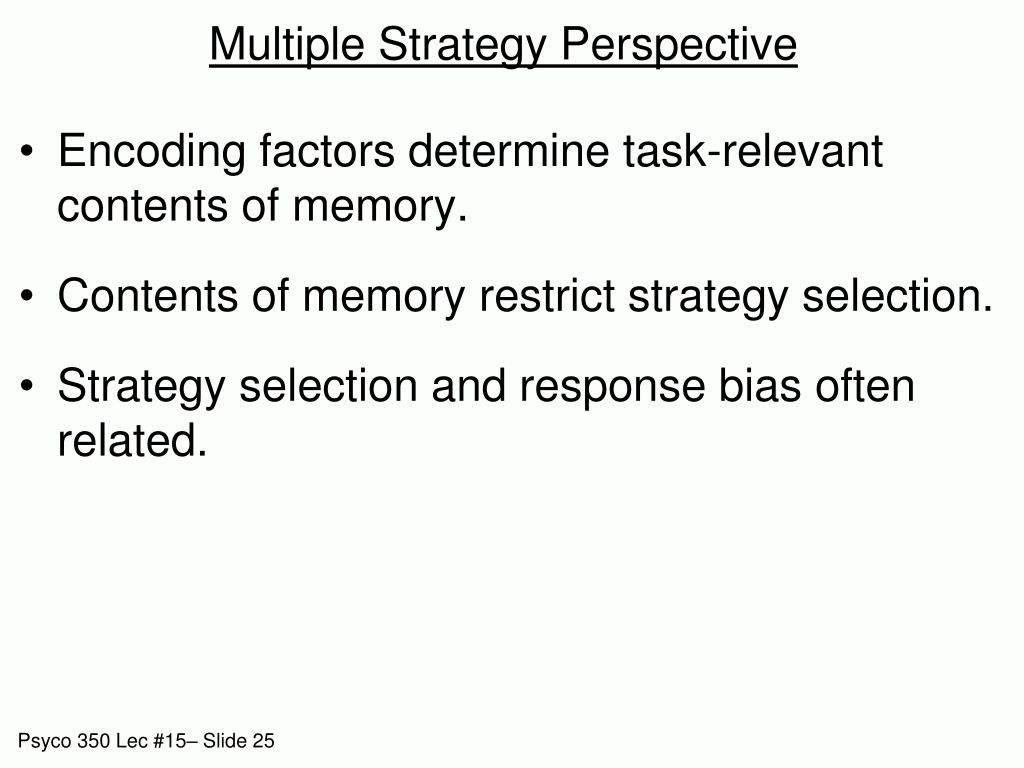 Multiple Strategy Perspective

• Encoding factors determine task-relevant contents of memory.

• Contents of memory restrict strategy selection.

• Strategy selection and response bias often related.

Psyco 350 Lec #15– Slide 25